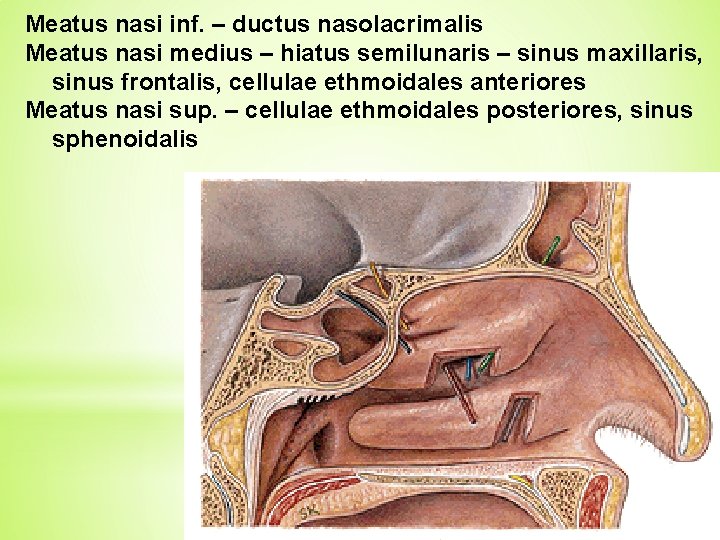 Meatus nasi inf. – ductus nasolacrimalis
Meatus nasi medius – hiatus semilunaris – sinus maxillaris, sinus frontalis, cellulae ethmoidales anteriores
Meatus nasi sup. – cellulae ethmoidales posteriores, sinus sphenoidalis

SK